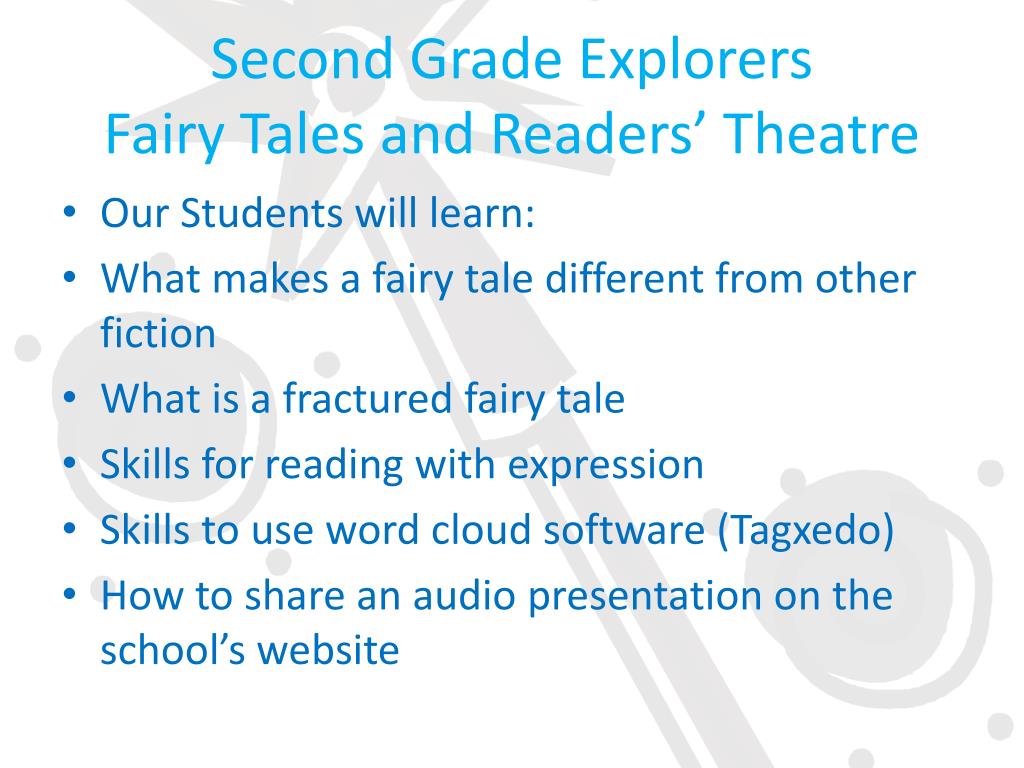 Second Grade Explorers
Fairy Tales and Readers’ Theatre

• Our Students will learn:
• What makes a fairy tale different from other fiction
• What is a fractured fairy tale
• Skills for reading with expression
• Skills to use word cloud software (Tagxedo)
• How to share an audio presentation on the school’s website